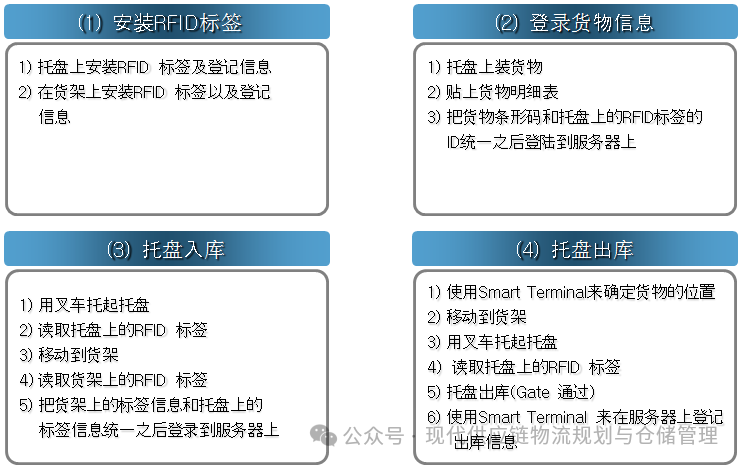 (1) 安装RFID标签

1) 托盘上安装RFID 标签及登记信息
2) 在货架上安装RFID 标签以及登记信息

(2) 登录货物信息

1) 托盘上装货物
2) 贴上货物明细表
3) 把货物条形码和托盘上的RFID标签的ID统一之后登陆到服务器上

(3) 托盘入库

1) 用叉车托起托盘
2) 读取托盘上的RFID 标签
3) 移动到货架
4) 读取货架上的RFID 标签
5) 把货架上的标签信息和托盘上的标签信息统一之后登录到服务器上

(4) 托盘出库

1) 使用Smart Terminal来确定货物的位置
2) 移动到货架
3) 用叉车托起托盘
4) 读取托盘上的RFID 标签
5) 托盘出库(Gate 通过)
6) 使用Smart Terminal 来在服务器上登记出库信息

公众号 · 现代供应链物流规划与仓储管理